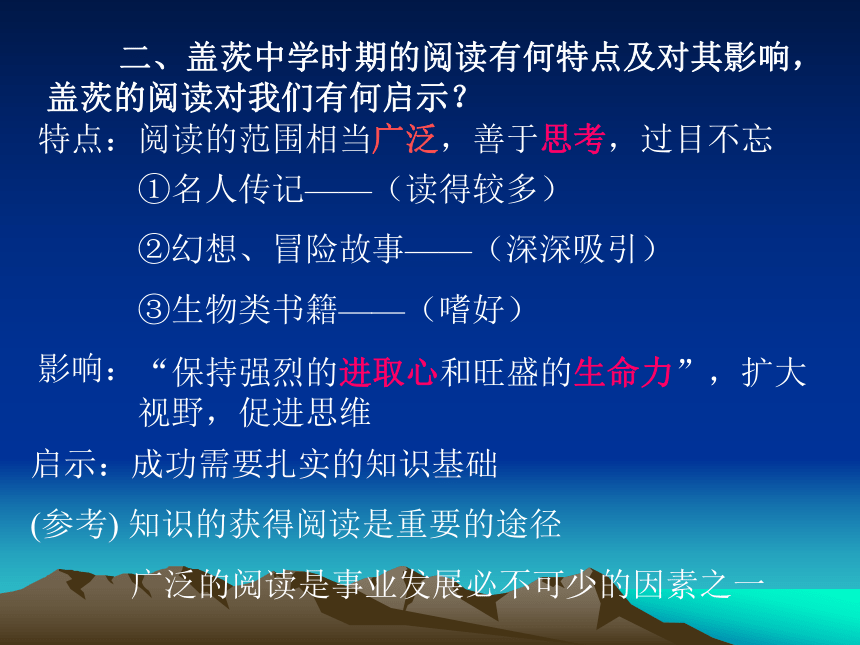 二、盖茨中学时期的阅读有何特点及对其影响，盖茨的阅读对我们有何启示？

特点：阅读的范围相当广泛，善于思考，过目不忘

①名人传记——（读得较多）

②幻想、冒险故事——（深深吸引）

③生物类书籍——（嗜好）

影响：“保持强烈的进取心和旺盛的生命力”，扩大视野，促进思维

启示：成功需要扎实的知识基础

(参考) 知识的获得阅读是重要的途径

广泛的阅读是事业发展必不可少的因素之一